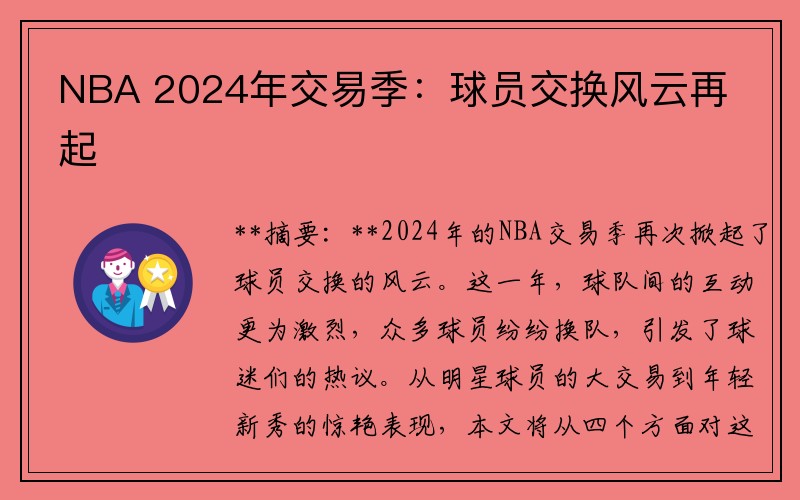 NBA 2024年交易季：球员交换风云再起

**摘要：**2024年的NBA交易季再次掀起了球员交换的风云。这一年，球队间的互动更为激烈，众多球员纷纷换队，引发了球迷们的热议。从明星球员的大交易到年轻新秀的惊艳表现，本文将从四个方面对这